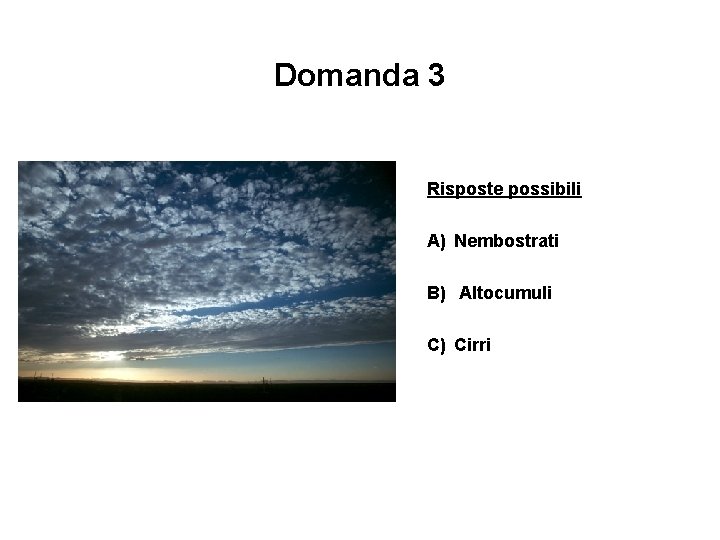 Domanda 3

Risposte possibili

A) Nembostrati

B) Altocumuli

C) Cirri